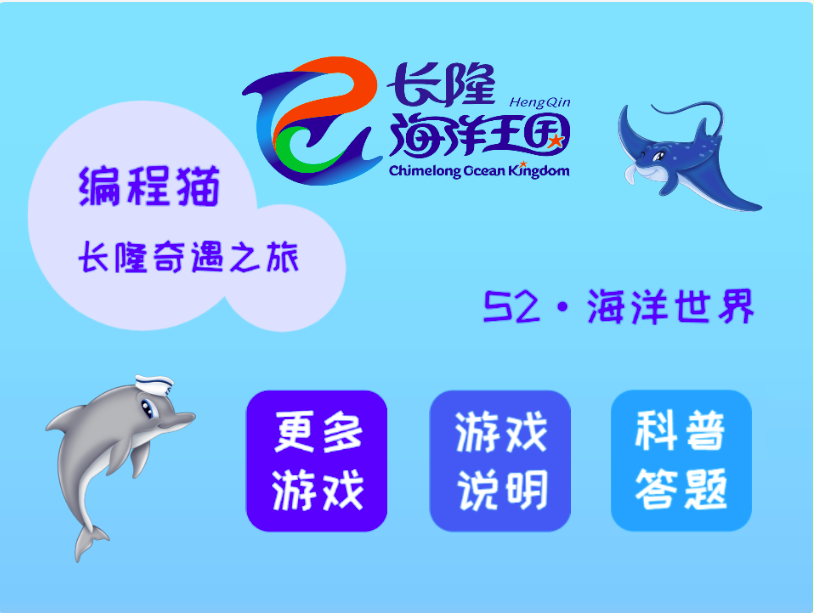 长隆
HengQin
海洋王国
Chimelong Ocean Kingdom

编程猫

长隆奇遇之旅

S2 · 海洋世界

更多游戏

游戏说明

科普答题